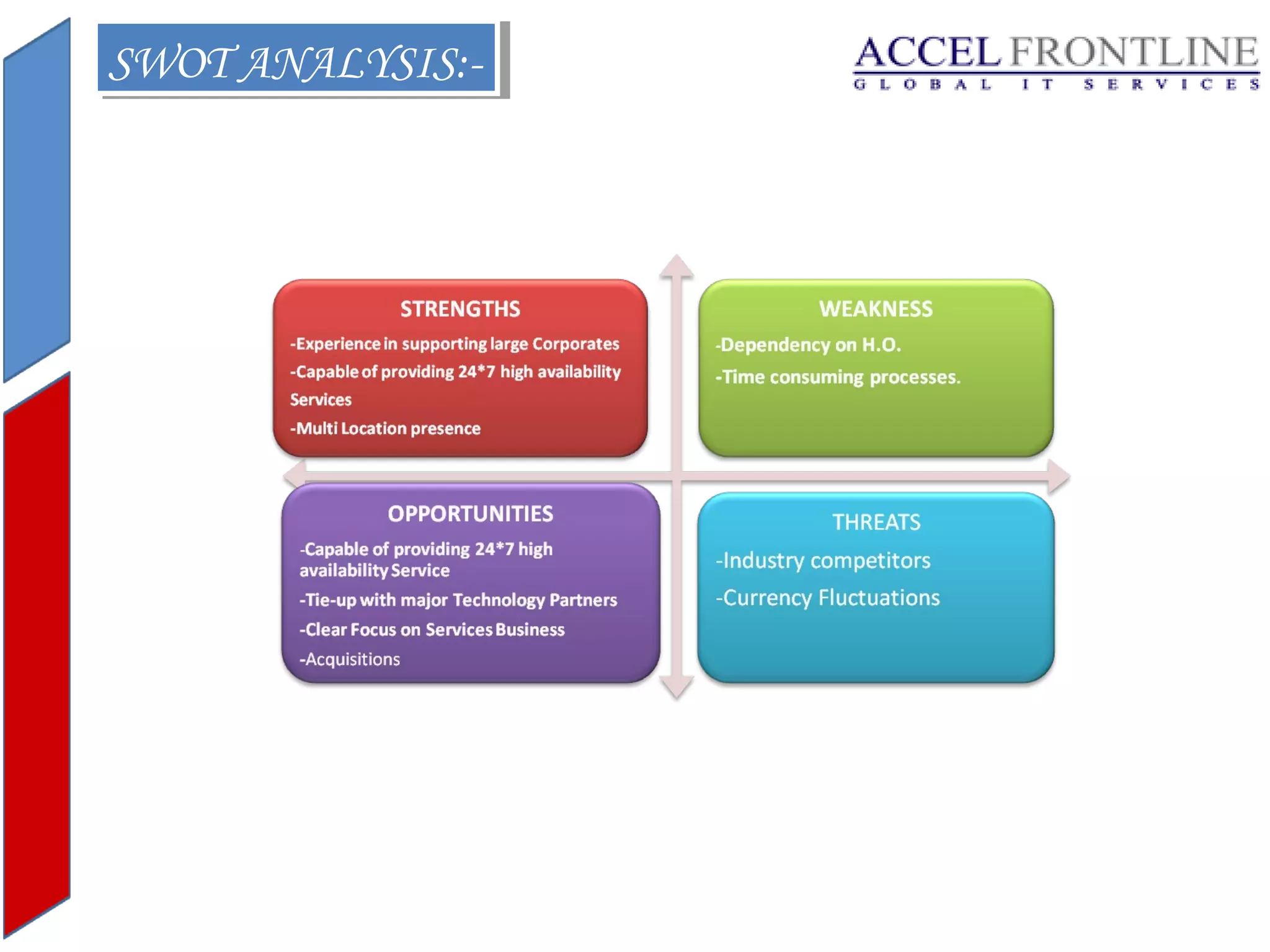 SWOT ANALYSIS:-

ACCEL FRONTLINE
GLOBAL IT SERVICES

STRENGTHS
-Experience in supporting large Corporates
-Capable of providing 24*7 high availability Services
-Multi Location presence

WEAKNESS
-Dependency on H.O.
-Time consuming processes.

OPPORTUNITIES
-Capable of providing 24*7 high availability Service
-Tie-up with major Technology Partners
-Clear Focus on Services Business
-Acquisitions

THREATS
-Industry competitors
-Currency Fluctuations